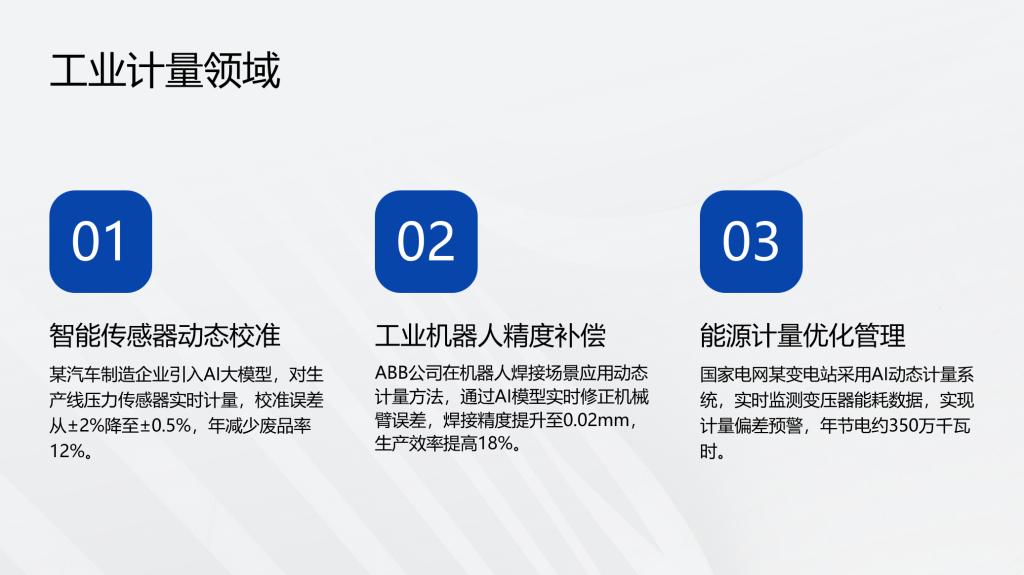 工业计量领域

01

智能传感器动态校准

某汽车制造企业引入AI大模型，对生产线压力传感器实时计量，校准误差从±2%降至±0.5%，年减少废品率12%。

02

工业机器人精度补偿

ABB公司在机器人焊接场景应用动态计量方法，通过AI模型实时修正机械臂误差，焊接精度提升至0.02mm，生产效率提高18%。

03

能源计量优化管理

国家电网某变电站采用AI动态计量系统，实时监测变压器能耗数据，实现计量偏差预警，年节电约350万千瓦时。